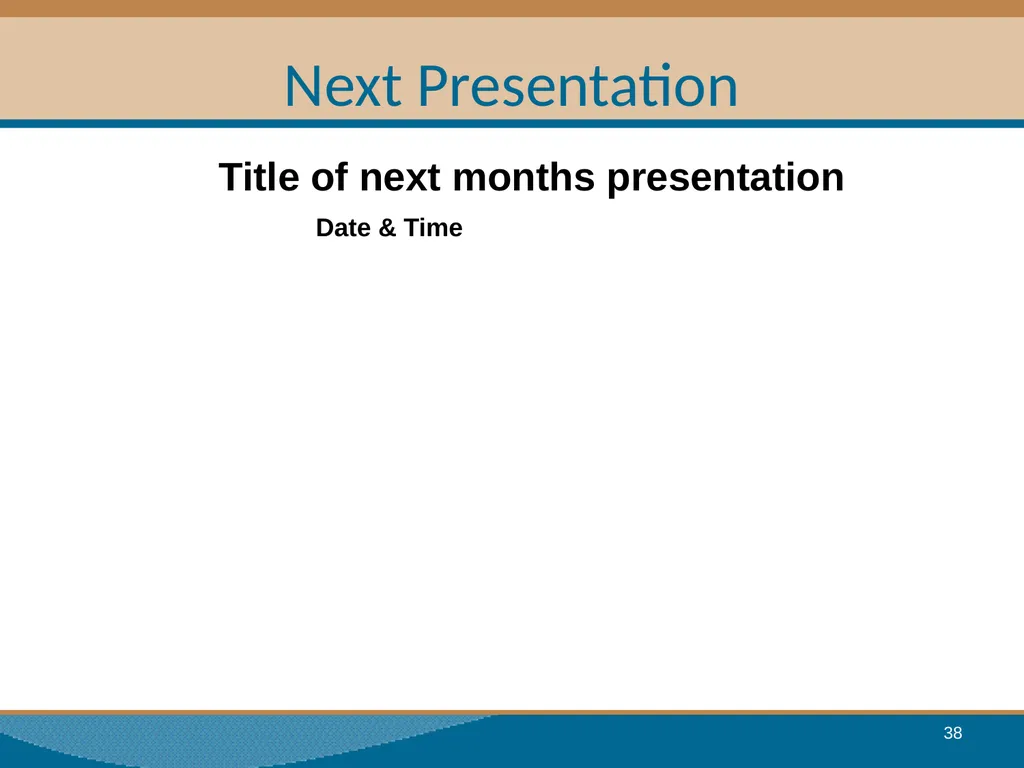 Next Presentation

Title of next months presentation

Date & Time

38